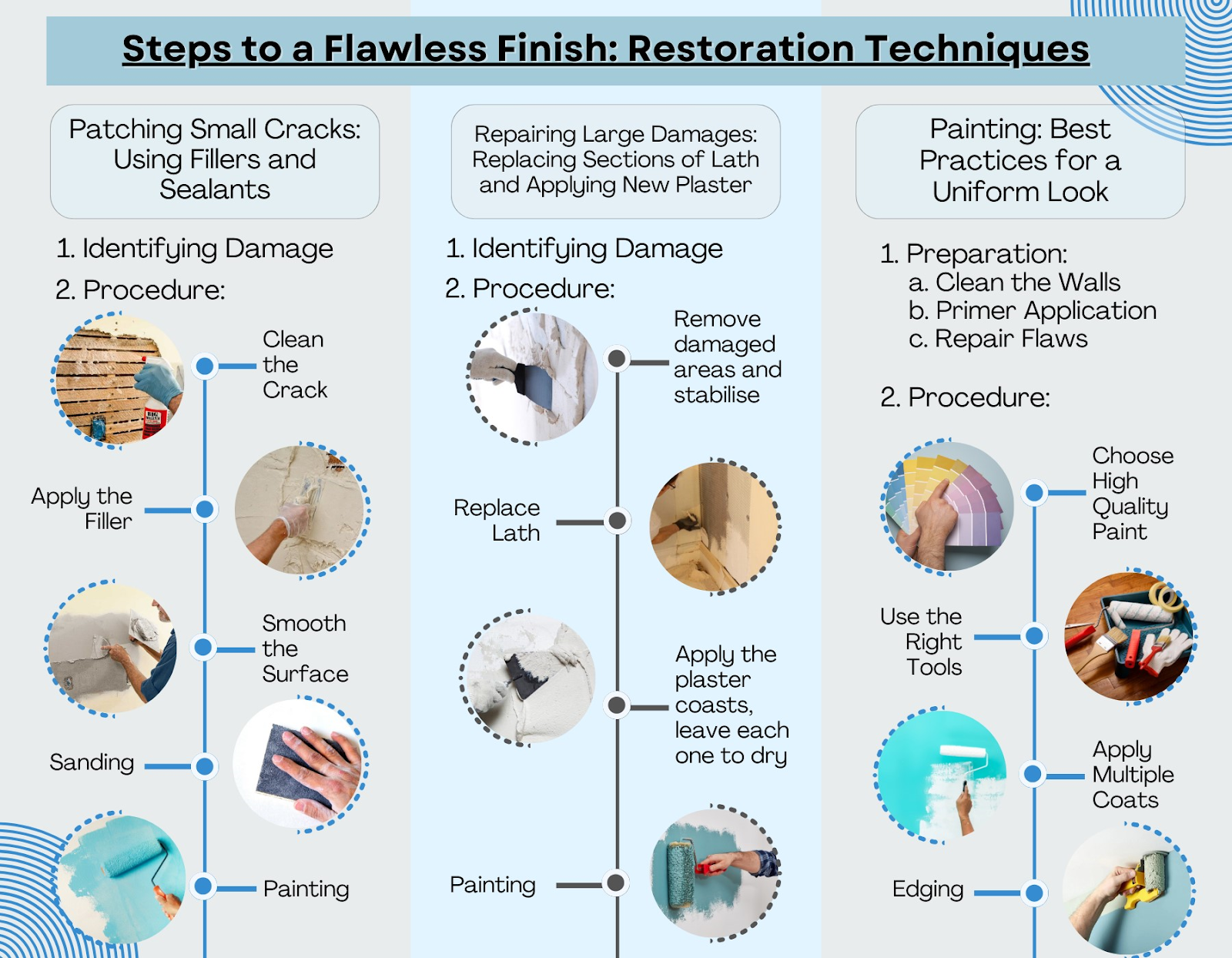 Steps to a Flawless Finish: Restoration Techniques

Patching Small Cracks: Using Fillers and Sealants

1. Identifying Damage
2. Procedure:

Clean the Crack

Apply the Filler

Smooth the Surface

Sanding

Painting

Repairing Large Damages: Replacing Sections of Lath and Applying New Plaster

1. Identifying Damage
2. Procedure:

Remove damaged areas and stabilise

Replace Lath

Apply the plaster coasts, leave each one to dry

Painting

Painting: Best Practices for a Uniform Look

1. Preparation:
a. Clean the Walls
b. Primer Application
c. Repair Flaws

2. Procedure:

Choose High Quality Paint

Use the Right Tools

Apply Multiple Coats

Edging